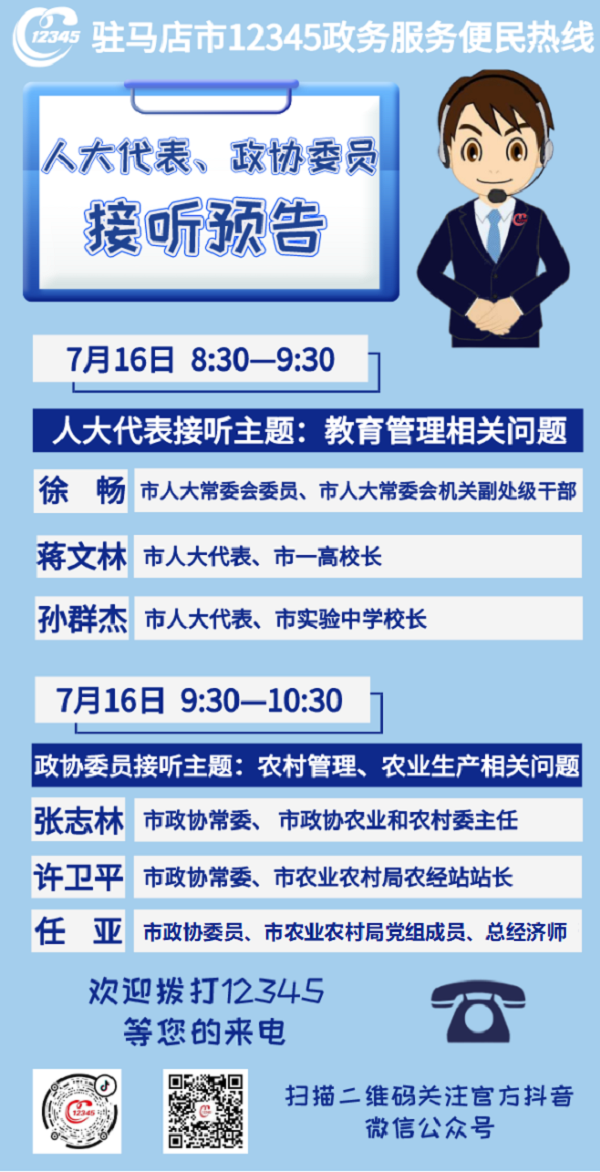 12345

驻马店市12345政务服务便民热线

人大代表、政协委员
接听预告

7月16日 8:30—9:30

人大代表接听主题：教育管理相关问题

徐 畅 市人大常委会委员、市人大常委会机关副处级干部

蒋文林 市人大代表、市一高校长

孙群杰 市人大代表、市实验中学校长

7月16日 9:30—10:30

政协委员接听主题：农村管理、农业生产相关问题

张志林 市政协常委、市政协农业和农村委主任

许卫平 市政协常委、市农业农村局农经站站长

任 亚 市政协委员、市农业农村局党组成员、总经济师

欢迎拨打12345
等您的来电

12345

扫描二维码关注官方抖音
微信公众号